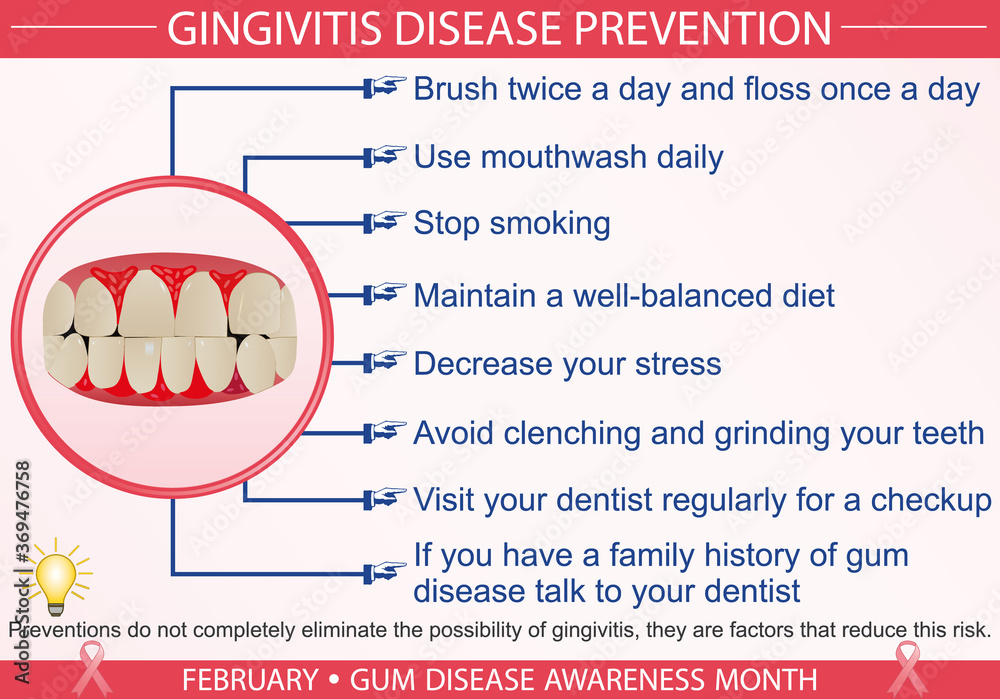 GINGIVITIS DISEASE PREVENTION

Brush twice a day and floss once a day

Use mouthwash daily

Stop smoking

Maintain a well-balanced diet

Decrease your stress

Avoid clenching and grinding your teeth

Visit your dentist regularly for a checkup

If you have a family history of gum disease talk to your dentist

Preventions do not completely eliminate the possibility of gingivitis, they are factors that reduce this risk.

FEBRUARY • GUM DISEASE AWARENESS MONTH

Adobe Stock | #369476758